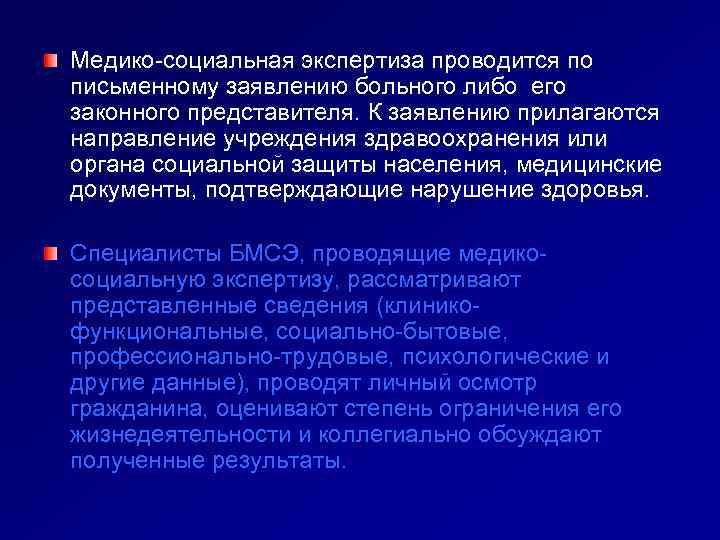 Медико-социальная экспертиза проводится по письменному заявлению больного либо его законного представителя. К заявлению прилагаются направление учреждения здравоохранения или органа социальной защиты населения, медицинские документы, подтверждающие нарушение здоровья.

Специалисты БМСЭ, проводящие медико-социальную экспертизу, рассматривают представленные сведения (клинико-функциональные, социально-бытовые, профессионально-трудовые, психологические и другие данные), проводят личный осмотр гражданина, оценивают степень ограничения его жизнедеятельности и коллегиально обсуждают полученные результаты.